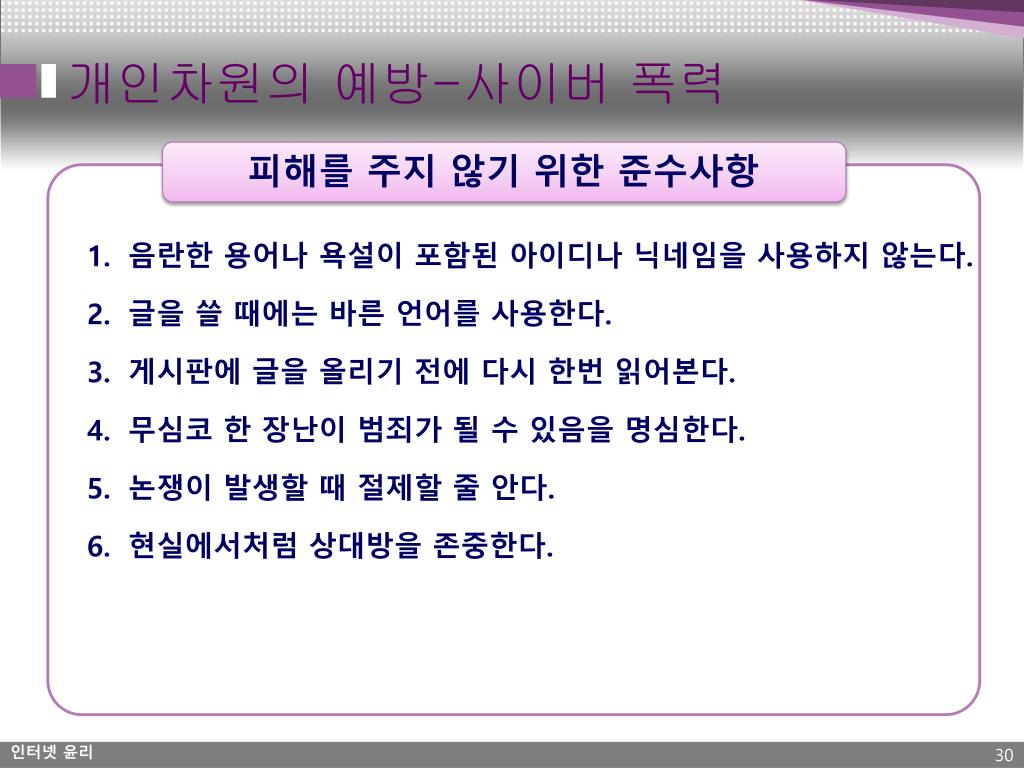 개인차원의 예방-사이버 폭력

피해를 주지 않기 위한 준수사항

1. 음란한 용어나 욕설이 포함된 아이디나 닉네임을 사용하지 않는다.
2. 글을 쓸 때에는 바른 언어를 사용한다.
3. 게시판에 글을 올리기 전에 다시 한번 읽어본다.
4. 무심코 한 장난이 범죄가 될 수 있음을 명심한다.
5. 논쟁이 발생할 때 절제할 줄 안다.
6. 현실에서처럼 상대방을 존중한다.

인터넷 윤리

30